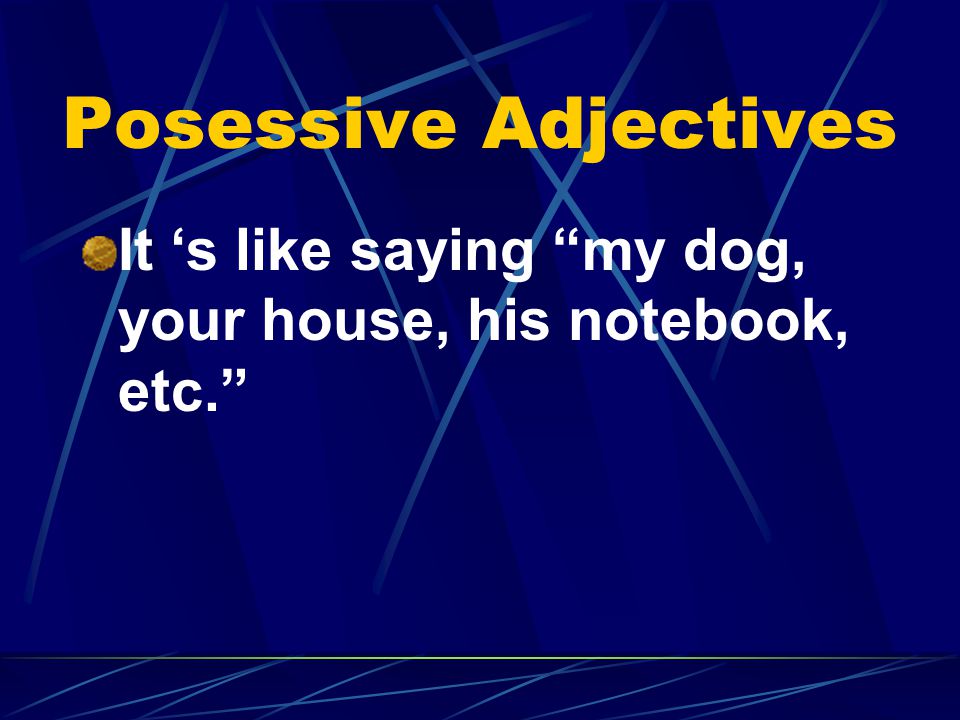 Posessive Adjectives

It ‘s like saying “my dog, your house, his notebook, etc.”